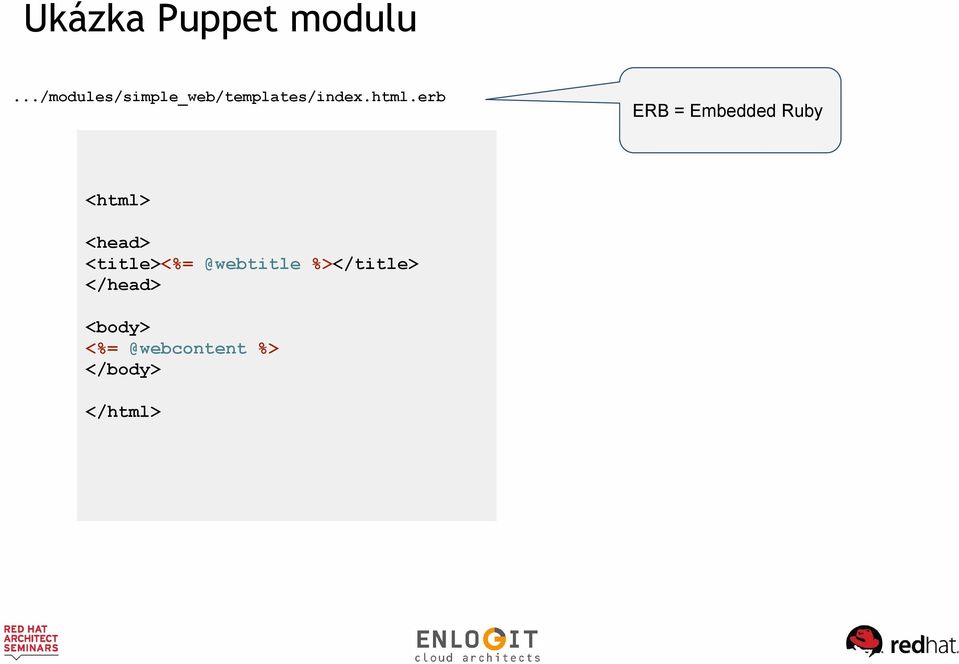 Ukázka Puppet modulu

.../modules/simple_web/templates/index.html.erb

ERB = Embedded Ruby

<html>

<head>
<title><%= @webtitle %></title>
</head>

<body>
<%= @webcontent %>
</body>

</html>

RED HAT ARCHITECT SEMINARS

ENLOGIT cloud architects

redhat.